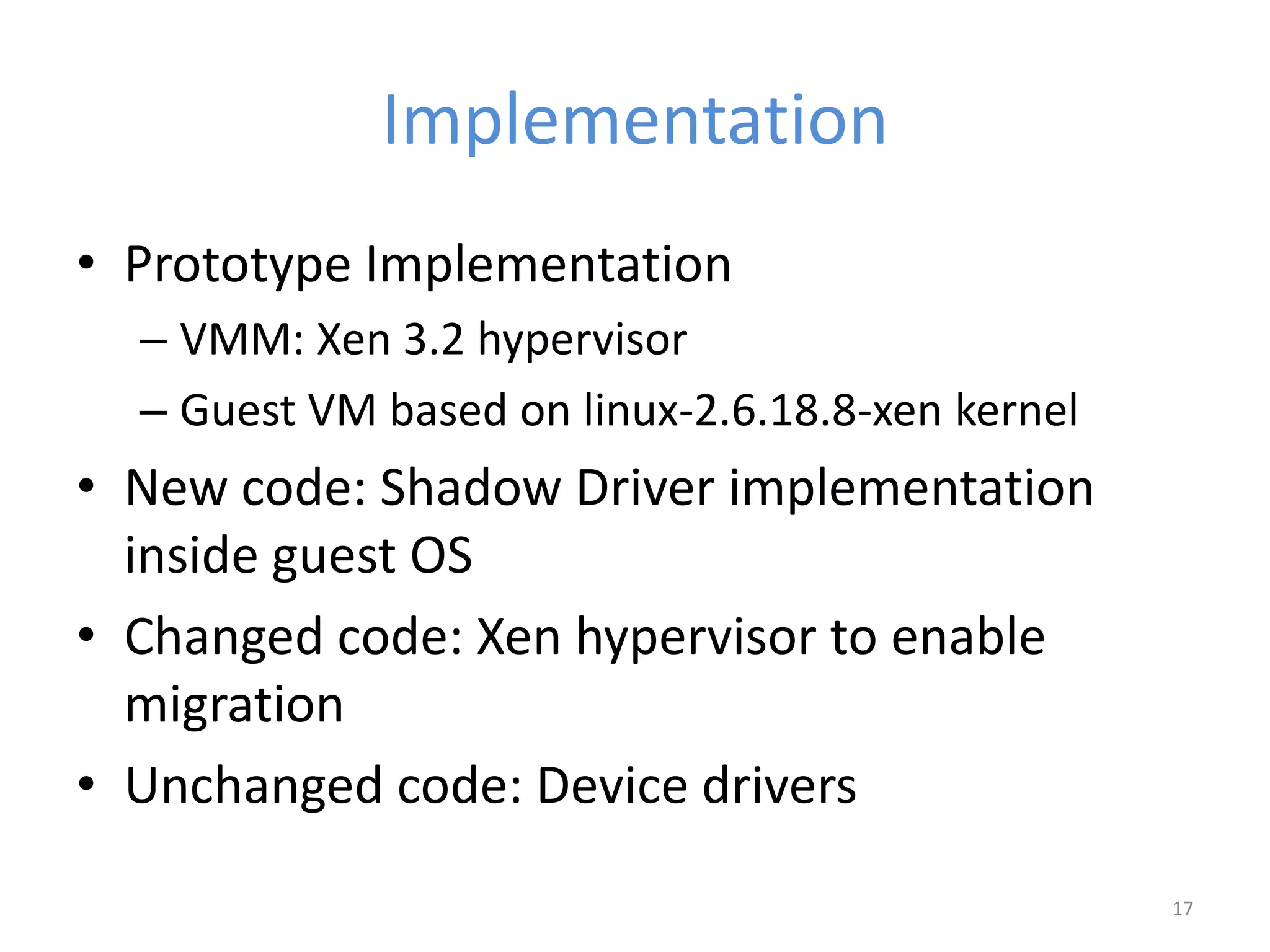 Implementation

• Prototype Implementation
– VMM: Xen 3.2 hypervisor
– Guest VM based on linux-2.6.18.8-xen kernel
• New code: Shadow Driver implementation inside guest OS
• Changed code: Xen hypervisor to enable migration
• Unchanged code: Device drivers

17